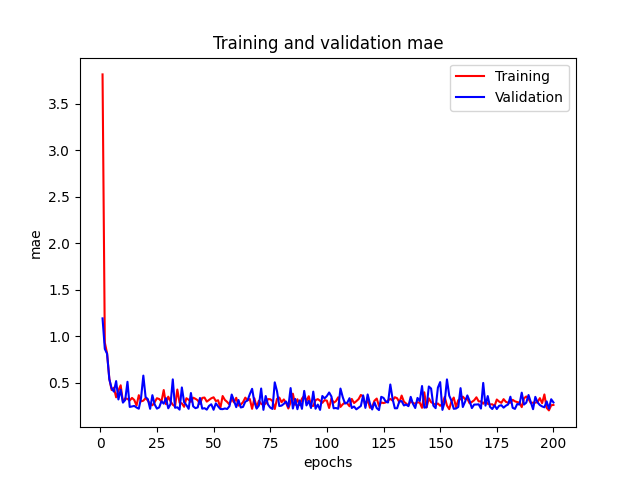 Training and validation mae

Training
Validation

mae

3.5
3.0
2.5
2.0
1.5
1.0
0.5

0
25
50
75
100
125
150
175
200

epochs